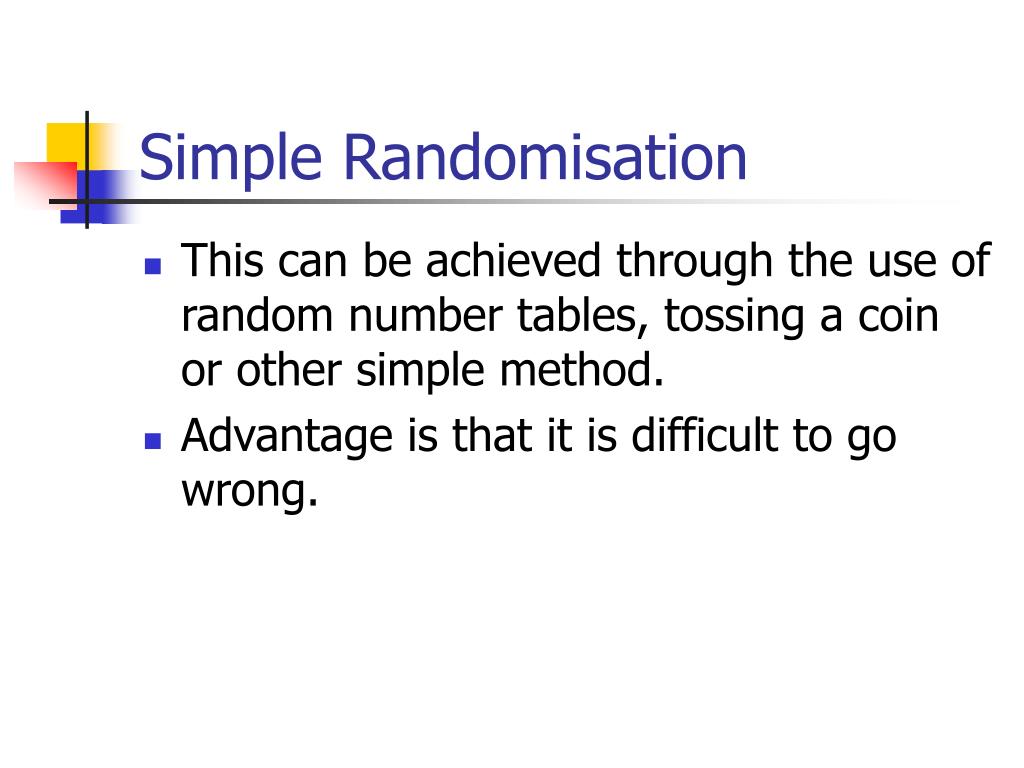 Simple Randomisation

- This can be achieved through the use of random number tables, tossing a coin or other simple method.
- Advantage is that it is difficult to go wrong.